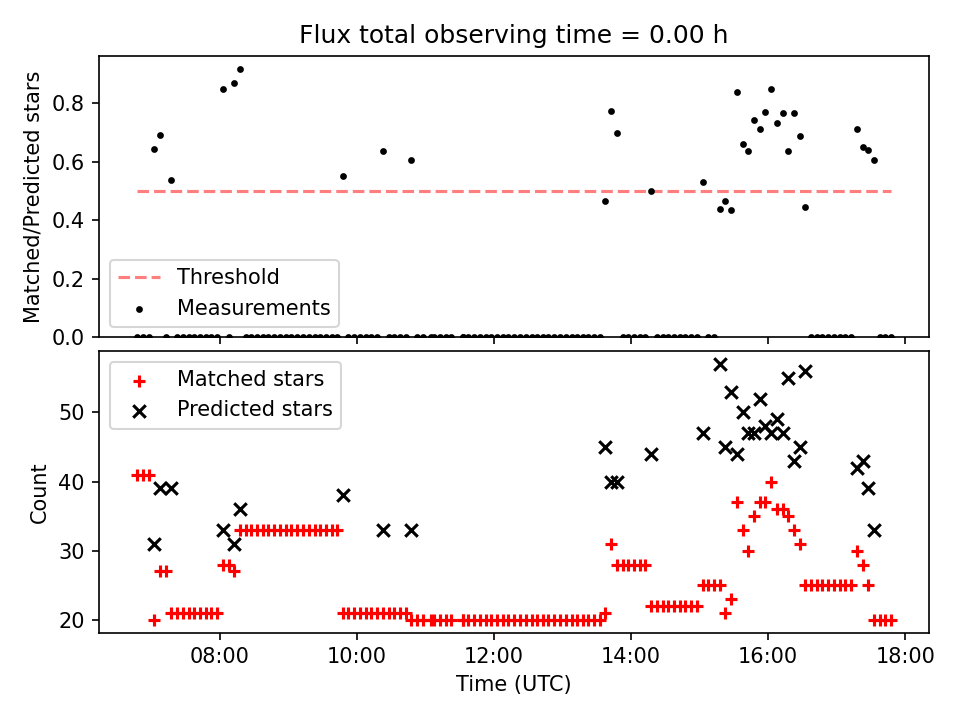 Flux total observing time = 0.00 h

Matched/Predicted stars

0.8
0.6
0.4
0.2
0.0

Threshold
Measurements

Matched stars
Predicted stars

Count

50
40
30
20

08:00
10:00
12:00
14:00
16:00
18:00

Time (UTC)